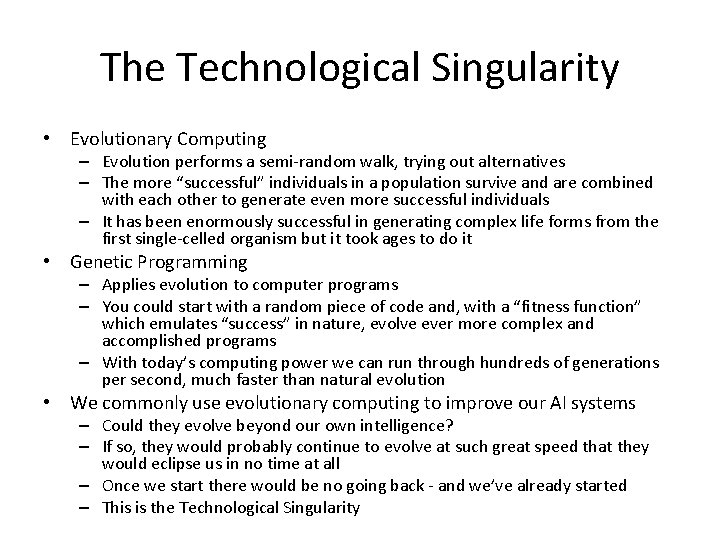 The Technological Singularity

• Evolutionary Computing
  – Evolution performs a semi-random walk, trying out alternatives
  – The more "successful" individuals in a population survive and are combined with each other to generate even more successful individuals
  – It has been enormously successful in generating complex life forms from the first single-celled organism but it took ages to do it
• Genetic Programming
  – Applies evolution to computer programs
  – You could start with a random piece of code and, with a "fitness function" which emulates "success" in nature, evolve ever more complex and accomplished programs
  – With today's computing power we can run through hundreds of generations per second, much faster than natural evolution
• We commonly use evolutionary computing to improve our AI systems
  – Could they evolve beyond our own intelligence?
  – If so, they would probably continue to evolve at such great speed that they would eclipse us in no time at all
  – Once we start there would be no going back - and we've already started
  – This is the Technological Singularity